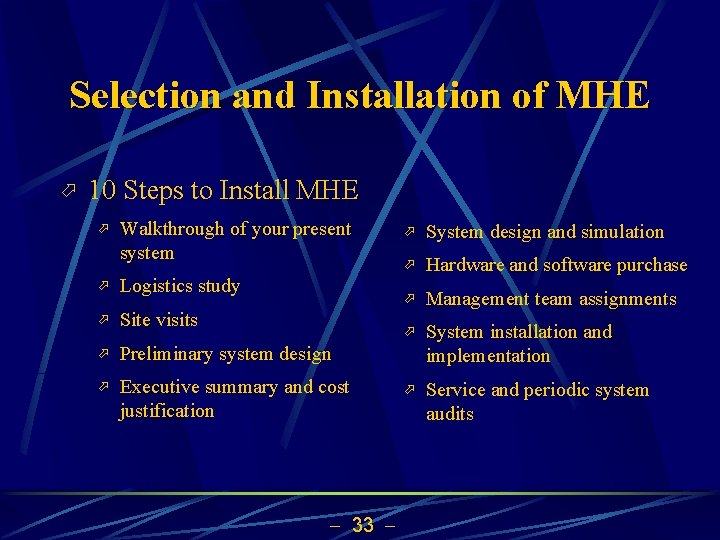 Selection and Installation of MHE

10 Steps to Install MHE

Walkthrough of your present system

Logistics study

Site visits

Preliminary system design

Executive summary and cost justification

System design and simulation

Hardware and software purchase

Management team assignments

System installation and implementation

Service and periodic system audits

– 33 –